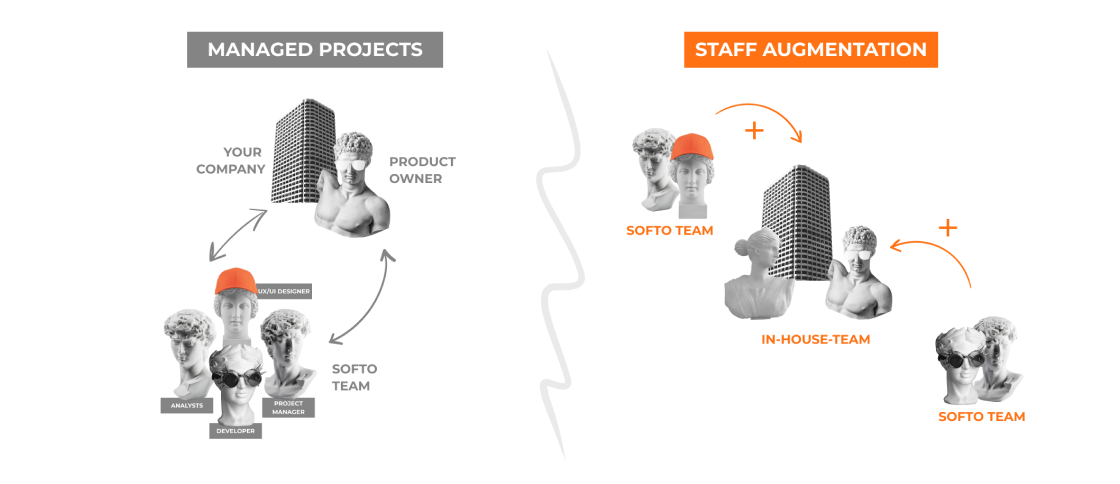 MANAGED PROJECTS

YOUR COMPANY

PRODUCT OWNER

UX/UI DESIGNER

ANALYSTS

DEVELOPER

PROJECT MANAGER

SOFTO TEAM

STAFF AUGMENTATION

+

SOFTO TEAM

+

IN-HOUSE-TEAM

SOFTO TEAM